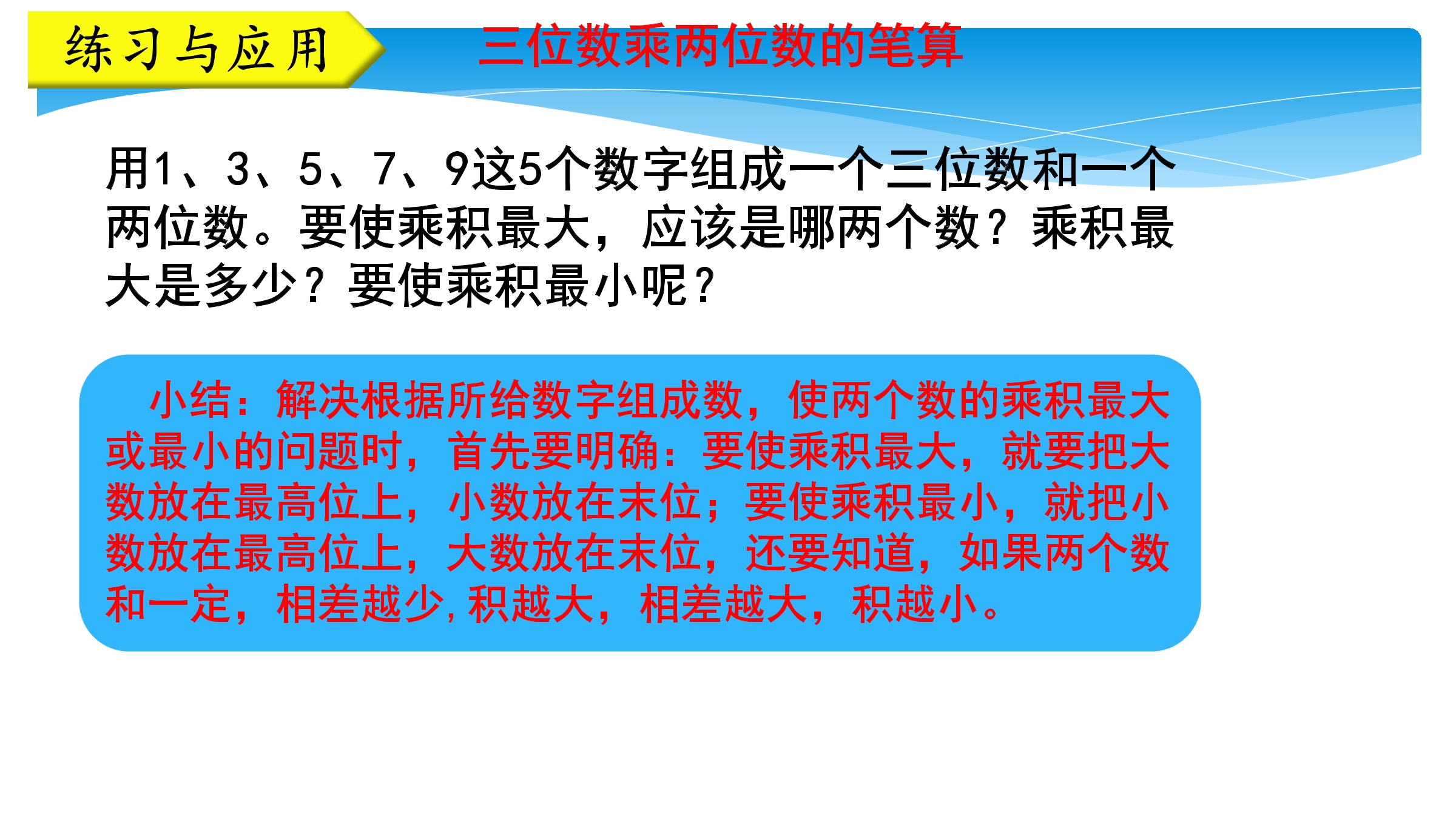 练习与应用

三位数乘两位数的笔算

用1、3、5、7、9这5个数字组成一个三位数和一个两位数。要使乘积最大，应该是哪两个数？乘积最大是多少？要使乘积最小呢？

小结：解决根据所给数字组成数，使两个数的乘积最大或最小的问题时，首先要明确：要使乘积最大，就要把大数放在最高位上，小数放在末位；要使乘积最小，就把小数放在最高位上，大数放在末位，还要知道，如果两个数和一定，相差越少,积越大，相差越大，积越小。